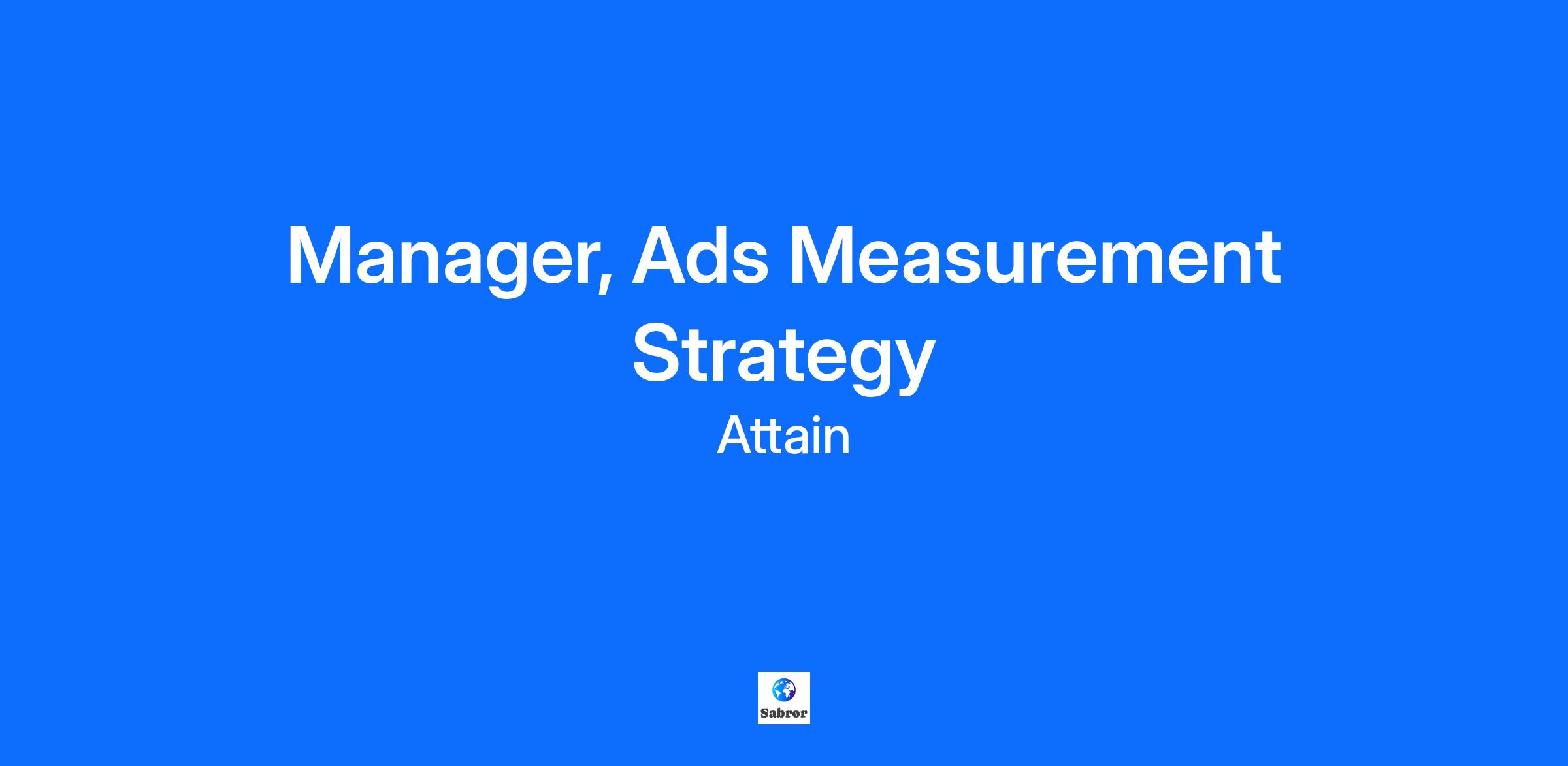 Manager, Ads Measurement Strategy

Attain

Sabror